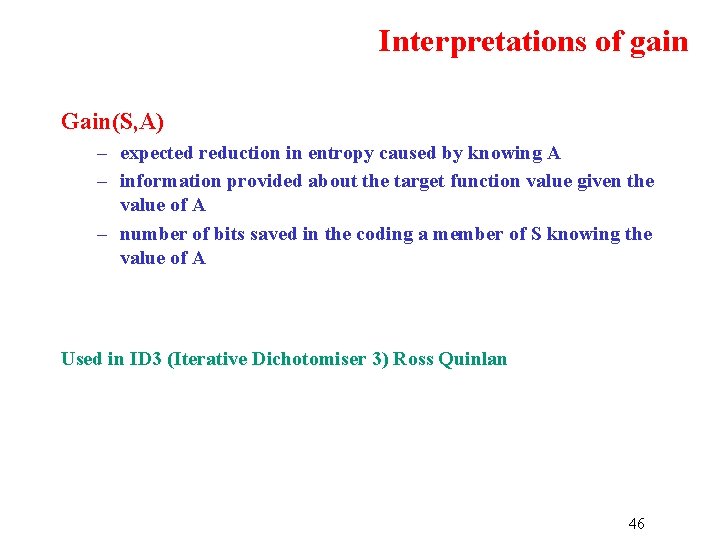 Interpretations of gain

Gain(S,A)

– expected reduction in entropy caused by knowing A
– information provided about the target function value given the value of A
– number of bits saved in the coding a member of S knowing the value of A

Used in ID3 (Iterative Dichotomiser 3) Ross Quinlan

46